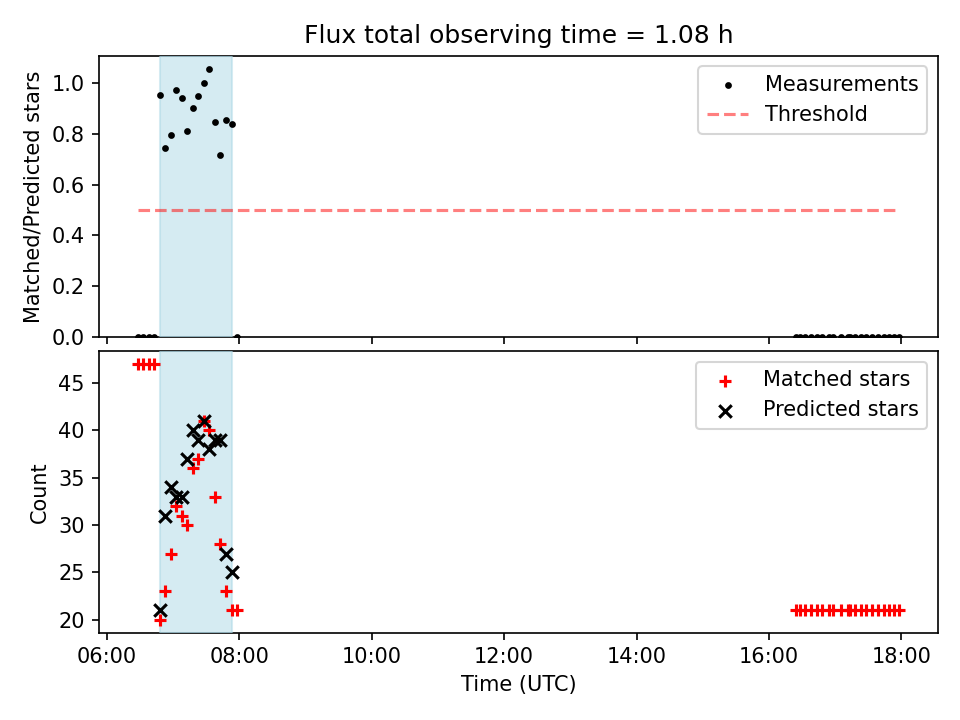 Flux total observing time = 1.08 h

Matched/Predicted stars

1.0
0.8
0.6
0.4
0.2
0.0

Measurements
Threshold

Count

45
40
35
30
25
20

Matched stars
Predicted stars

06:00
08:00
10:00
12:00
14:00
16:00
18:00

Time (UTC)